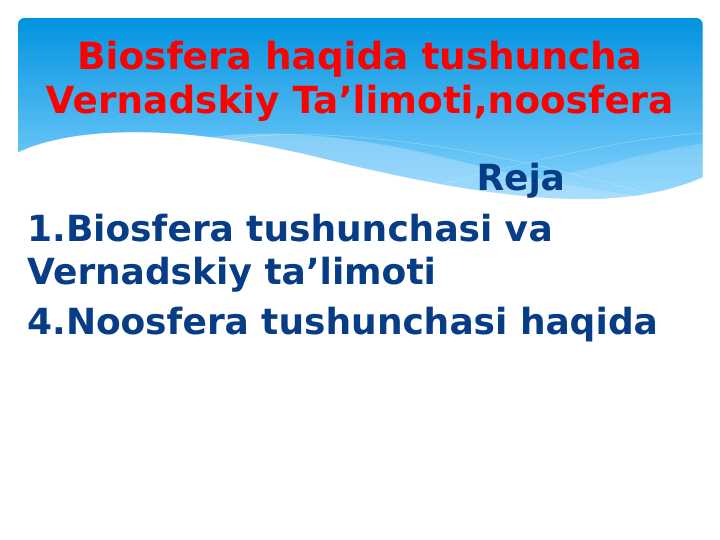 Biosfera haqida tushuncha Vernadskiy Ta’limoti,noosfera

Reja

1.Biosfera tushunchasi va Vernadskiy ta’limoti

4.Noosfera tushunchasi haqida